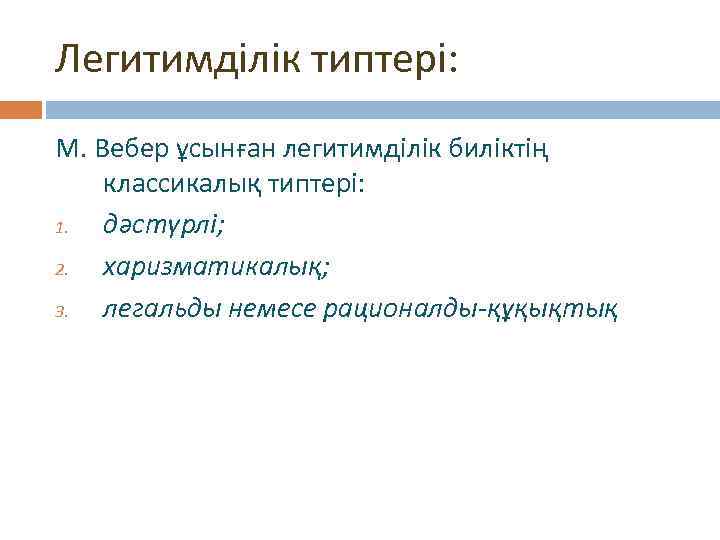 Легитимділік типтері:

М. Вебер ұсынған легитимділік биліктің классикалық типтері:

1. дәстүрлі;
2. харизматикалық;
3. легальды немесе рационалды-құқықтық